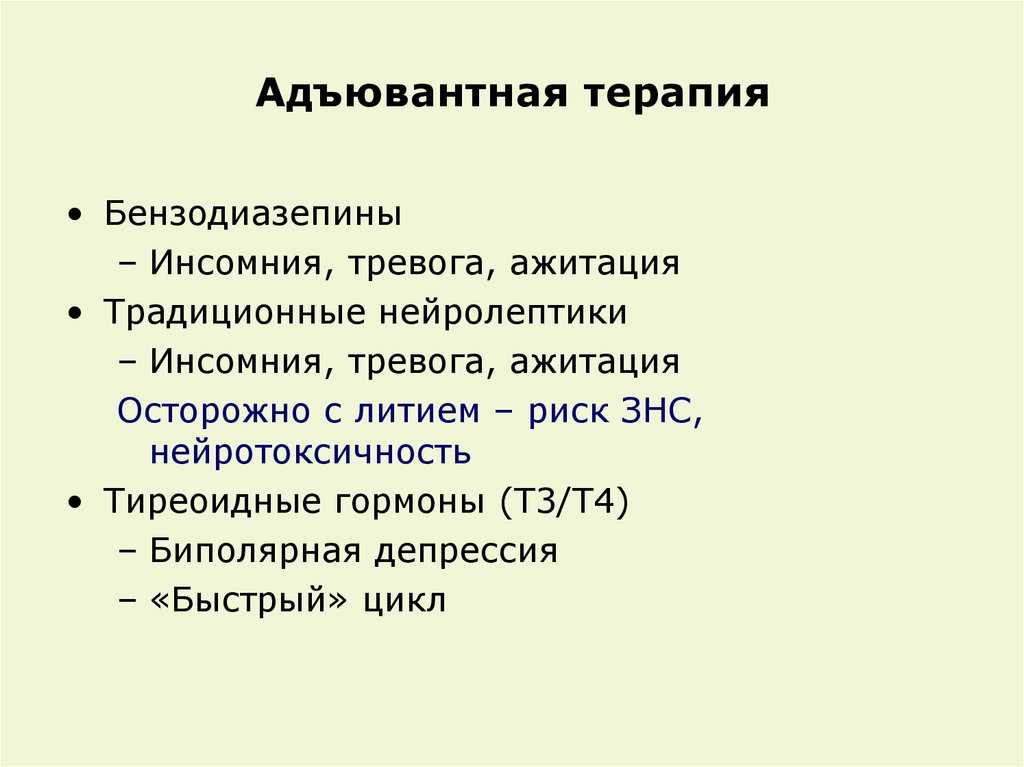 Адъювантная терапия

• Бензодиазепины
– Инсомния, тревога, ажитация
• Традиционные нейролептики
– Инсомния, тревога, ажитация
Осторожно с литием – риск ЗНС, нейротоксичность
• Тиреоидные гормоны (Т3/Т4)
– Биполярная депрессия
– «Быстрый» цикл